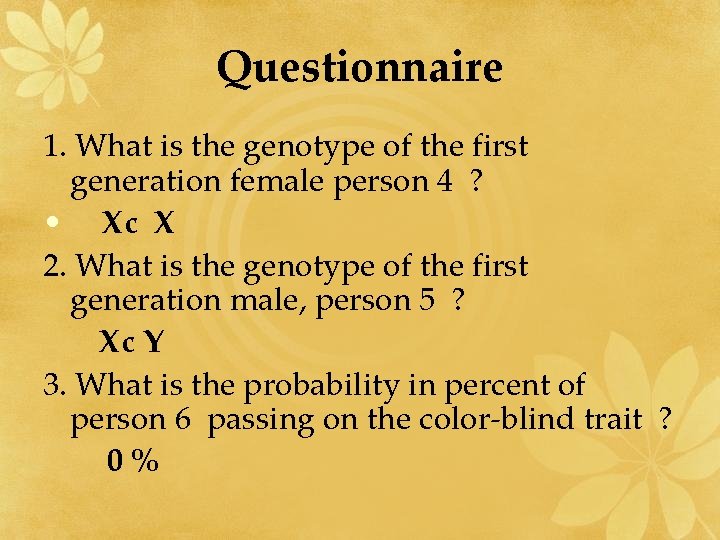 Questionnaire

1. What is the genotype of the first generation female person 4 ?

• Xc X

2. What is the genotype of the first generation male, person 5 ?

Xc Y

3. What is the probability in percent of person 6 passing on the color-blind trait ?

0 %